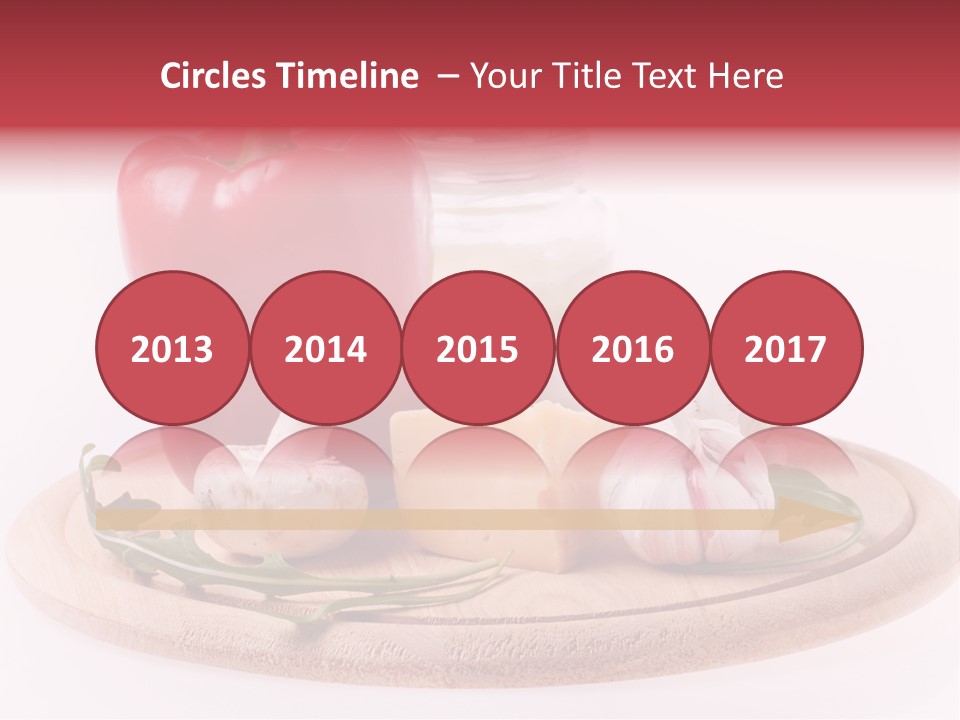 Circles Timeline – Your Title Text Here

2013

2014

2015

2016

2017